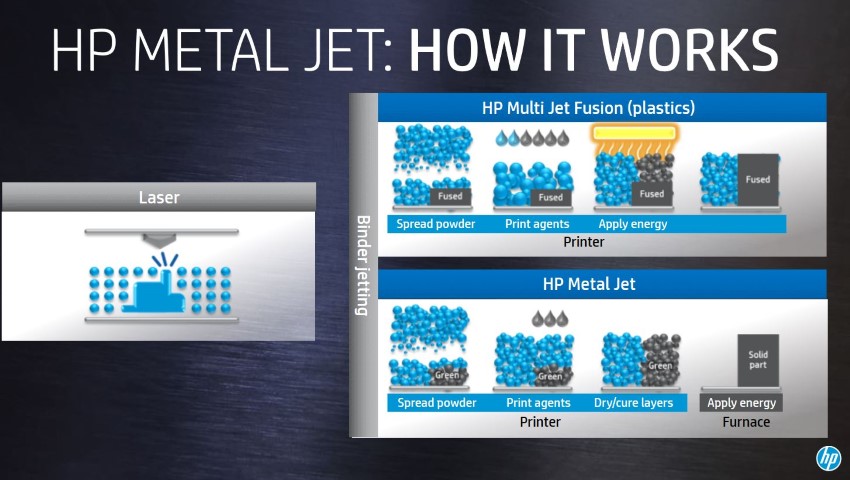 HP METAL JET: HOW IT WORKS

Laser

Binder jetting

HP Multi Jet Fusion (plastics)

Fused

Fused

Fused

Fused

Spread powder

Print agents

Apply energy

Printer

HP Metal Jet

Green

Green

Green

Solid part

Spread powder

Print agents

Dry/cure layers

Apply energy

Printer

Furnace

hp